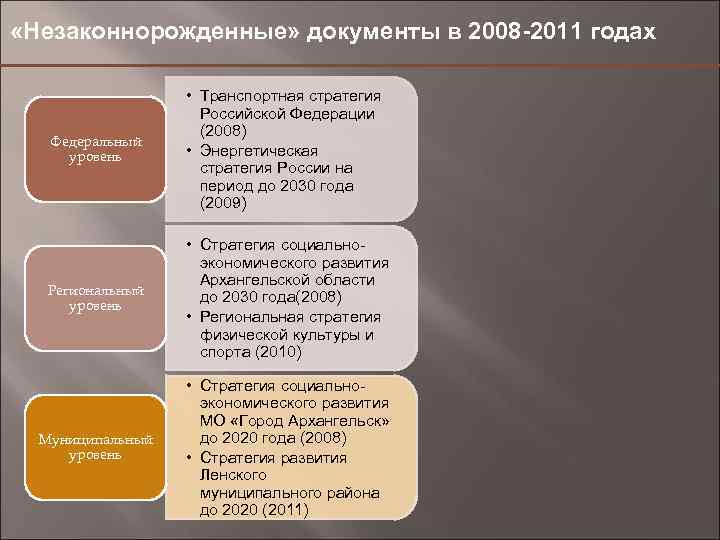 «Незаконнорожденные» документы в 2008-2011 годах

Федеральный уровень

• Транспортная стратегия Российской Федерации (2008)
• Энергетическая стратегия России на период до 2030 года (2009)

Региональный уровень

• Стратегия социально-экономического развития Архангельской области до 2030 года(2008)
• Региональная стратегия физической культуры и спорта (2010)

Муниципальный уровень

• Стратегия социально-экономического развития МО «Город Архангельск» до 2020 года (2008)
• Стратегия развития Ленского муниципального района до 2020 (2011)